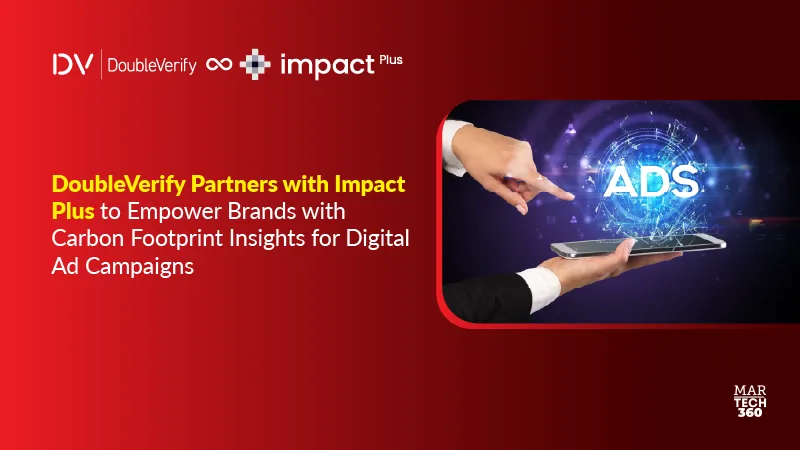 DV DoubleVerify ∞ impact Plus

DoubleVerify Partners with Impact Plus to Empower Brands with Carbon Footprint Insights for Digital Ad Campaigns

ADS

MAR TECH 360